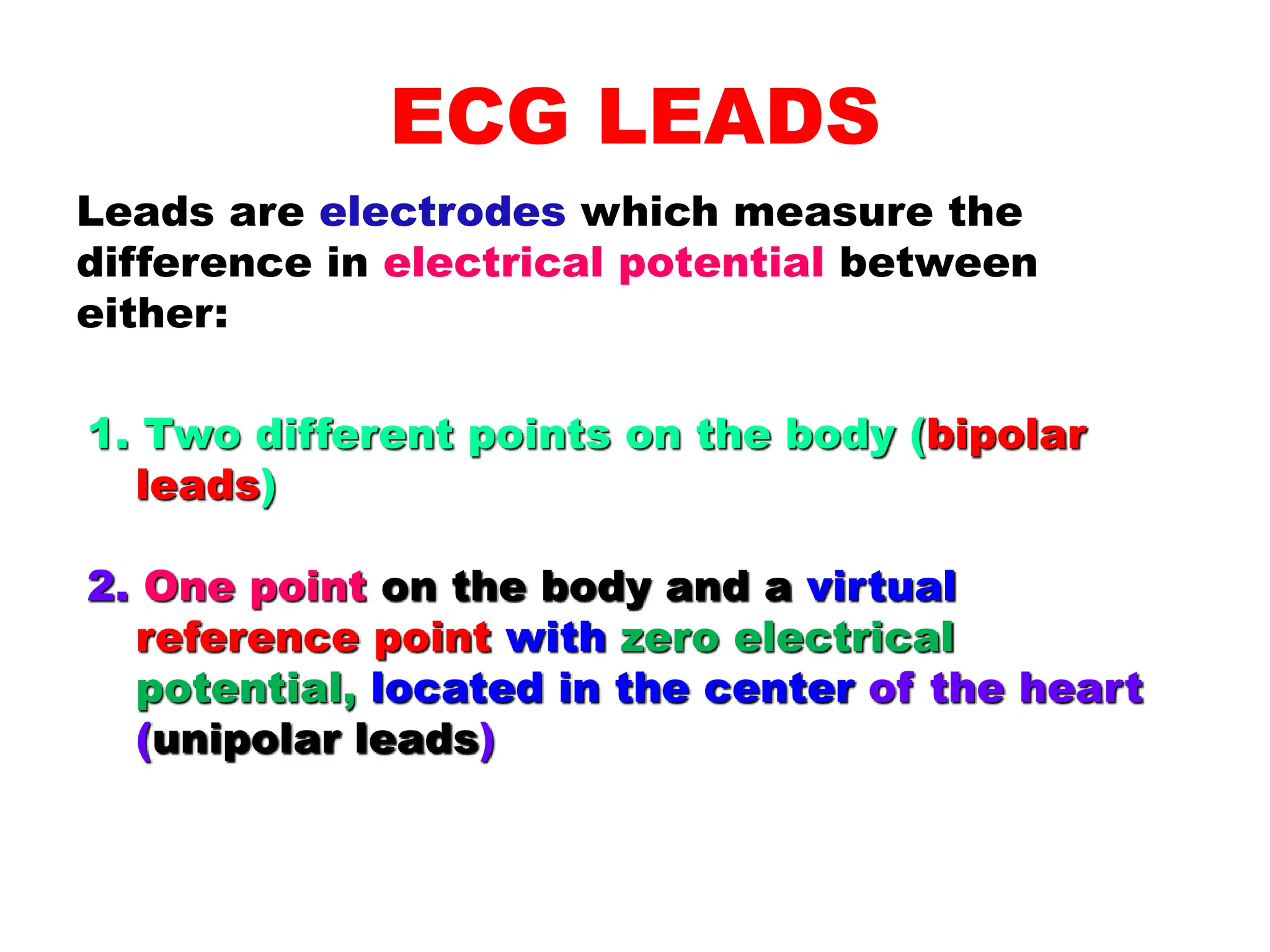 ECG LEADS

Leads are electrodes which measure the difference in electrical potential between either:

1. Two different points on the body (bipolar leads)

2. One point on the body and a virtual reference point with zero electrical potential, located in the center of the heart (unipolar leads)